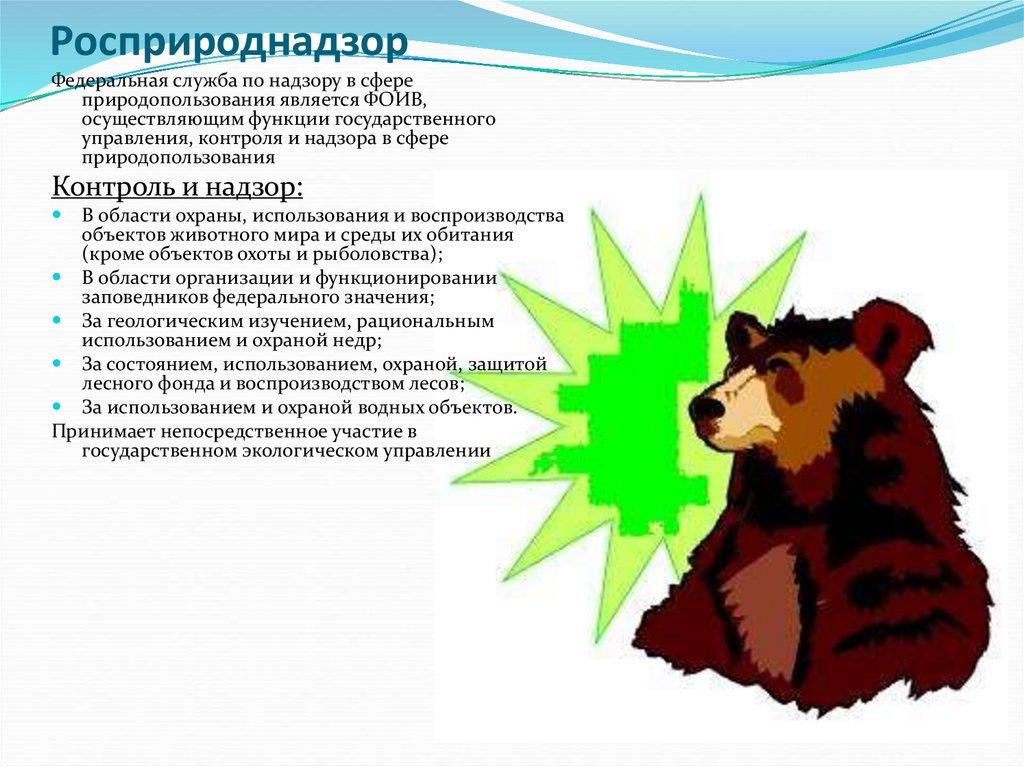 Росприроднадзор

Федеральная служба по надзору в сфере природопользования является ФОИВ, осуществляющим функции государственного управления, контроля и надзора в сфере природопользования

Контроль и надзор:

- В области охраны, использования и воспроизводства объектов животного мира и среды их обитания (кроме объектов охоты и рыболовства);
- В области организации и функционировании заповедников федерального значения;
- За геологическим изучением, рациональным использованием и охраной недр;
- За состоянием, использованием, охраной, защитой лесного фонда и воспроизводством лесов;
- За использованием и охраной водных объектов.

Принимает непосредственное участие в государственном экологическом управлении